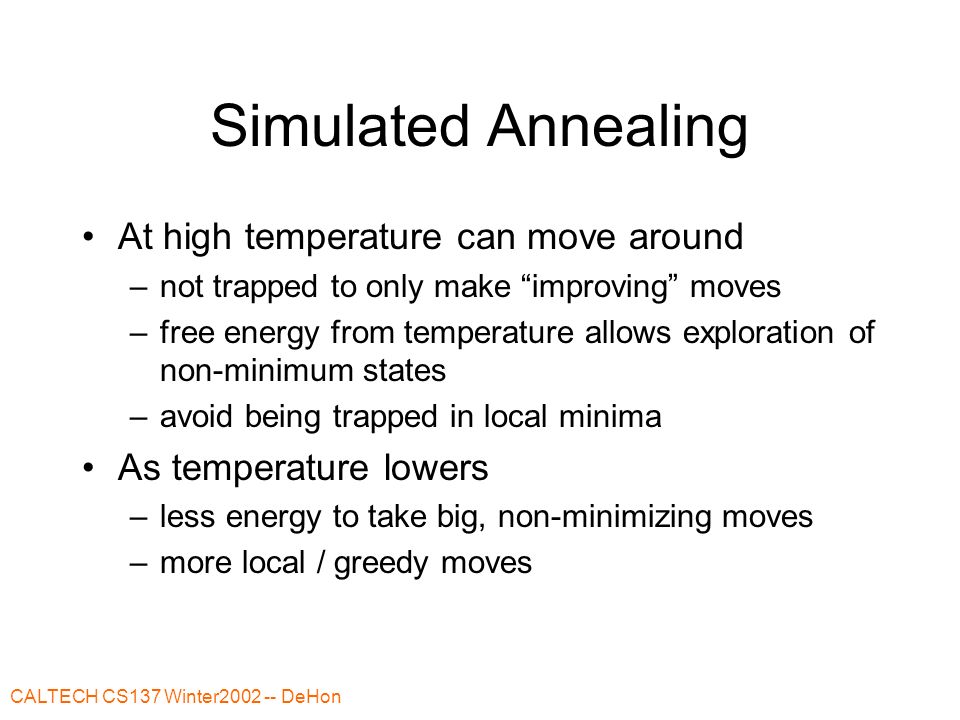 Simulated Annealing

• At high temperature can move around
– not trapped to only make “improving” moves
– free energy from temperature allows exploration of non-minimum states
– avoid being trapped in local minima

• As temperature lowers
– less energy to take big, non-minimizing moves
– more local / greedy moves

CALTECH CS137 Winter2002 -- DeHon